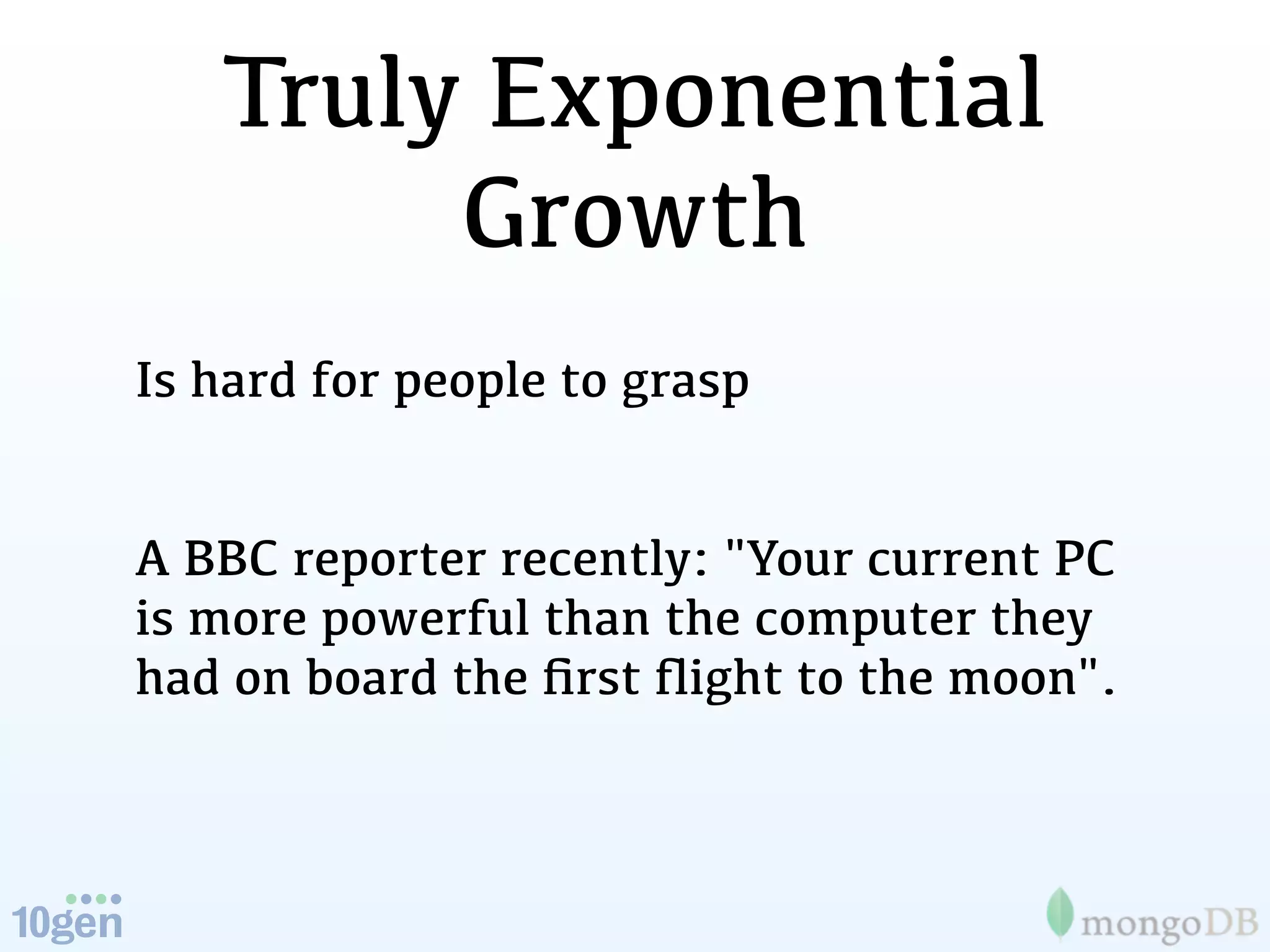 Truly Exponential Growth

Is hard for people to grasp

A BBC reporter recently: "Your current PC is more powerful than the computer they had on board the first flight to the moon".

10gen

mongoDB